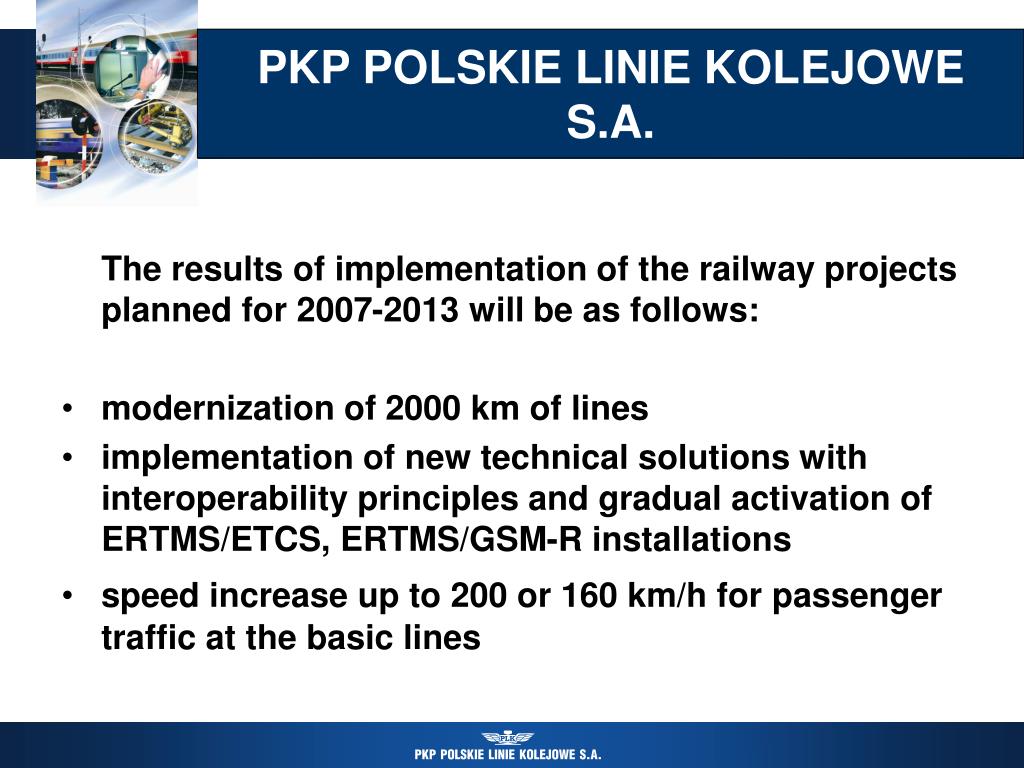 PKP POLSKIE LINIE KOLEJOWE S.A.

The results of implementation of the railway projects planned for 2007-2013 will be as follows:

• modernization of 2000 km of lines
• implementation of new technical solutions with interoperability principles and gradual activation of ERTMS/ETCS, ERTMS/GSM-R installations
• speed increase up to 200 or 160 km/h for passenger traffic at the basic lines

PLK

PKP POLSKIE LINIE KOLEJOWE S.A.